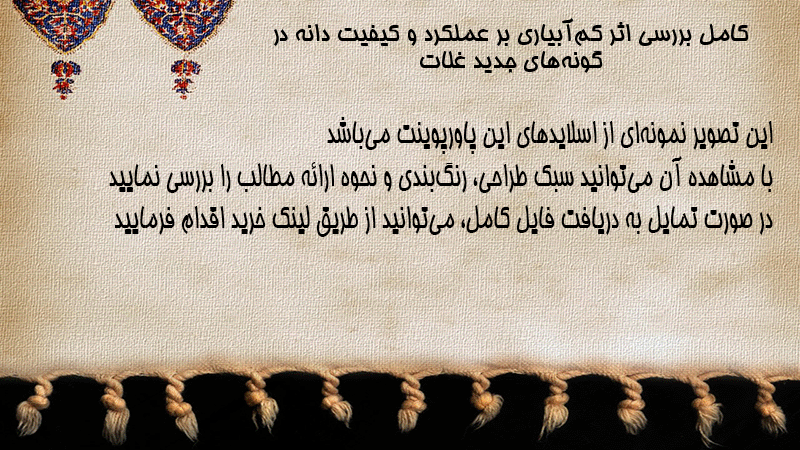 کامل بررسی اثر کم‌آبیاری بر عملکرد و کیفیت دانه در گونه‌های جدید غلات

این تصویر نمونه‌ای از اسلایدهای این پاورپوینت می‌باشد
با مشاهده آن می‌توانید سبک طراحی، رنگ‌بندی و نحوه ارائه مطالب را بررسی نمایید
در صورت تمایل به دریافت فایل کامل، می‌توانید از طریق لینک خرید اقدام فرمایید